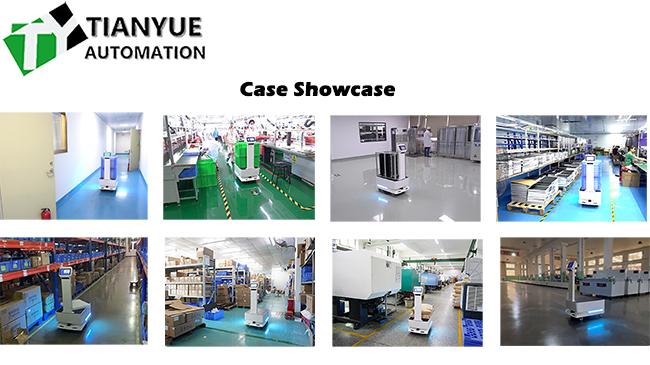 TIANYUE
AUTOMATION

Case Showcase